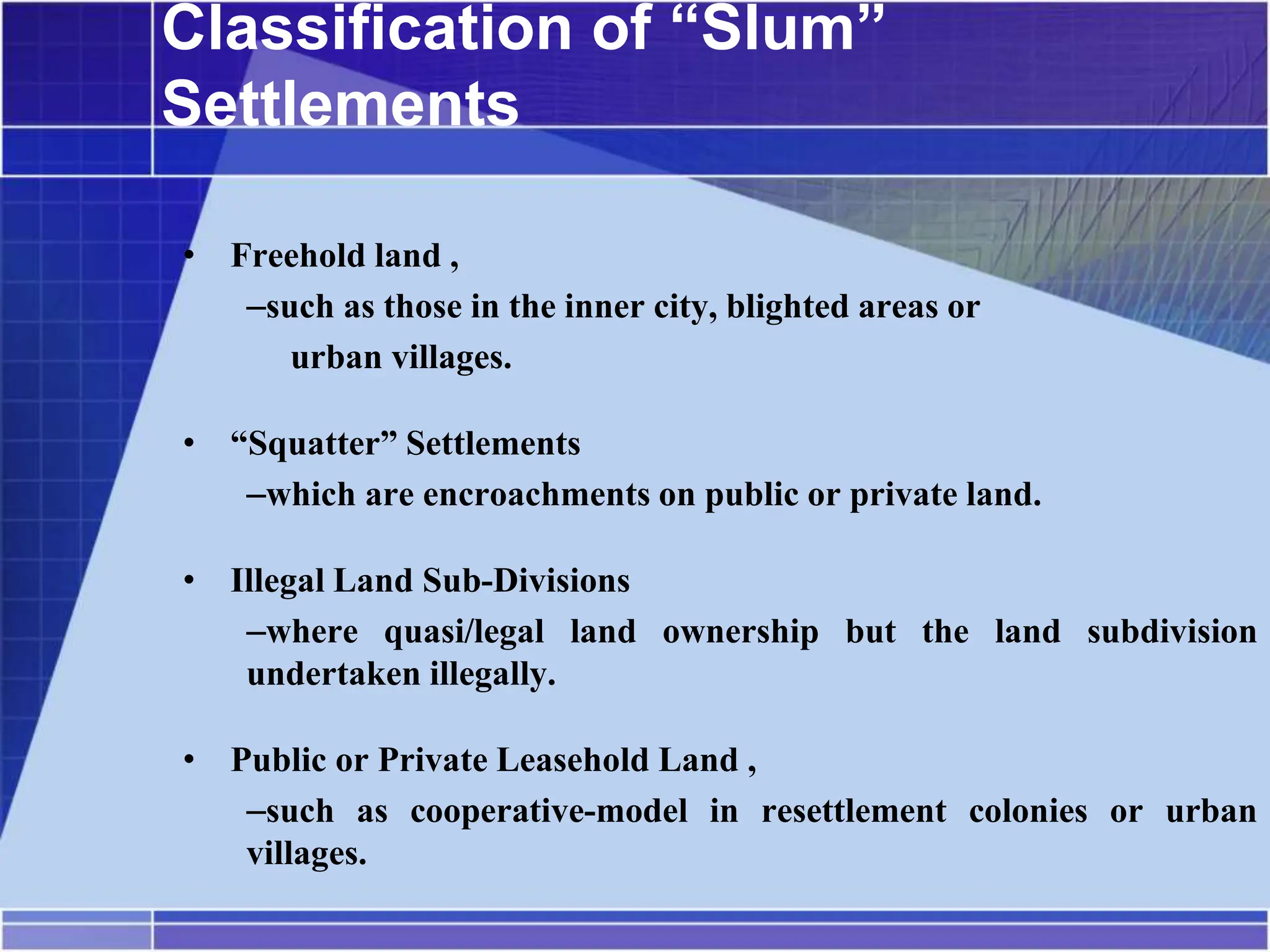 Classification of “Slum” Settlements

• Freehold land ,

–such as those in the inner city, blighted areas or urban villages.

• “Squatter” Settlements

–which are encroachments on public or private land.

• Illegal Land Sub-Divisions

–where quasi/legal land ownership but the land subdivision undertaken illegally.

• Public or Private Leasehold Land ,

–such as cooperative-model in resettlement colonies or urban villages.